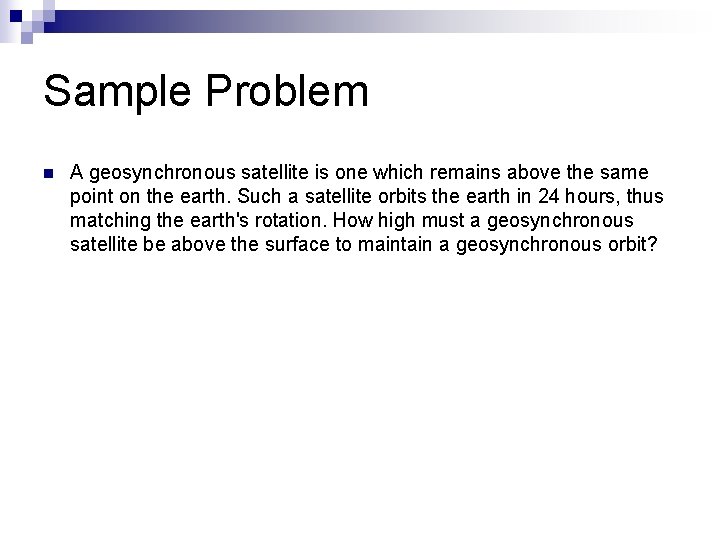 Sample Problem

A geosynchronous satellite is one which remains above the same point on the earth. Such a satellite orbits the earth in 24 hours, thus matching the earth's rotation. How high must a geosynchronous satellite be above the surface to maintain a geosynchronous orbit?